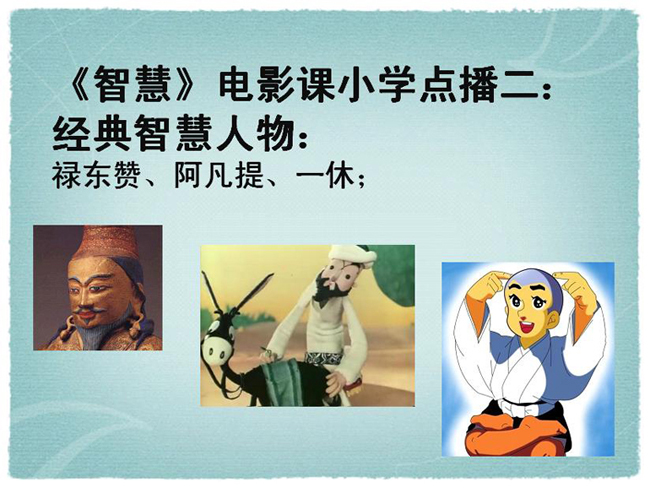 《智慧》电影课小学点播二：
经典智慧人物：
禄东赞、阿凡提、一休；